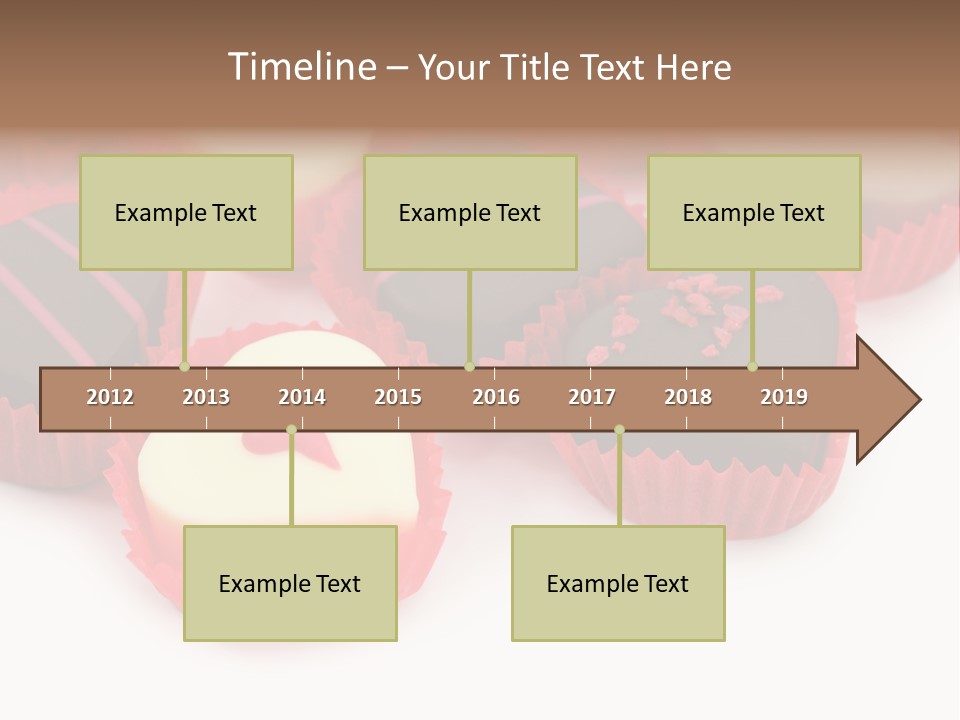 Timeline – Your Title Text Here

Example Text

Example Text

Example Text

2012 2013 2014 2015 2016 2017 2018 2019

Example Text

Example Text